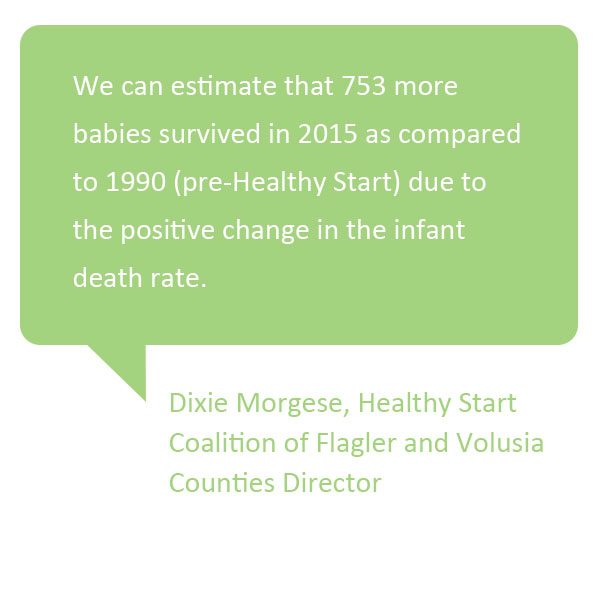 We can estimate that 753 more babies survived in 2015 as compared to 1990 (pre-Healthy Start) due to the positive change in the infant death rate.

Dixie Morgese, Healthy Start Coalition of Flagler and Volusia Counties Director